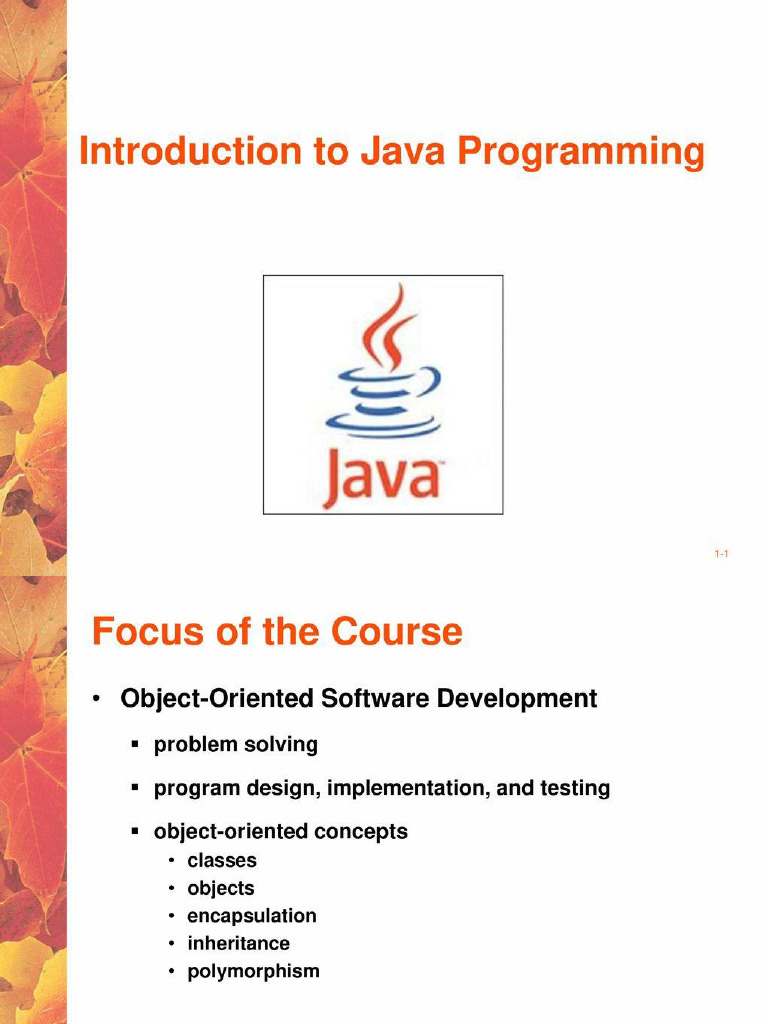 Introduction to Java Programming

Java

1-1

Focus of the Course

• Object-Oriented Software Development
  ▪ problem solving
  ▪ program design, implementation, and testing
  ▪ object-oriented concepts
    • classes
    • objects
    • encapsulation
    • inheritance
    • polymorphism